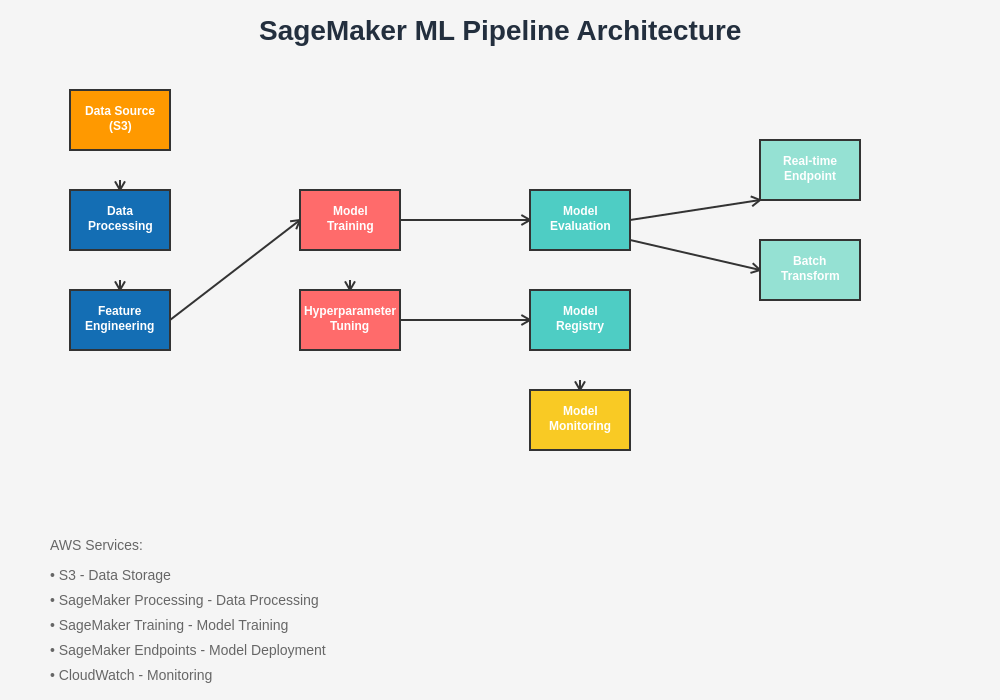 SageMaker ML Pipeline Architecture

Data Source (S3)

Data Processing

Feature Engineering

Model Training

Hyperparameter Tuning

Model Evaluation

Model Registry

Model Monitoring

Real-time Endpoint

Batch Transform

AWS Services:

• S3 - Data Storage
• SageMaker Processing - Data Processing
• SageMaker Training - Model Training
• SageMaker Endpoints - Model Deployment
• CloudWatch - Monitoring